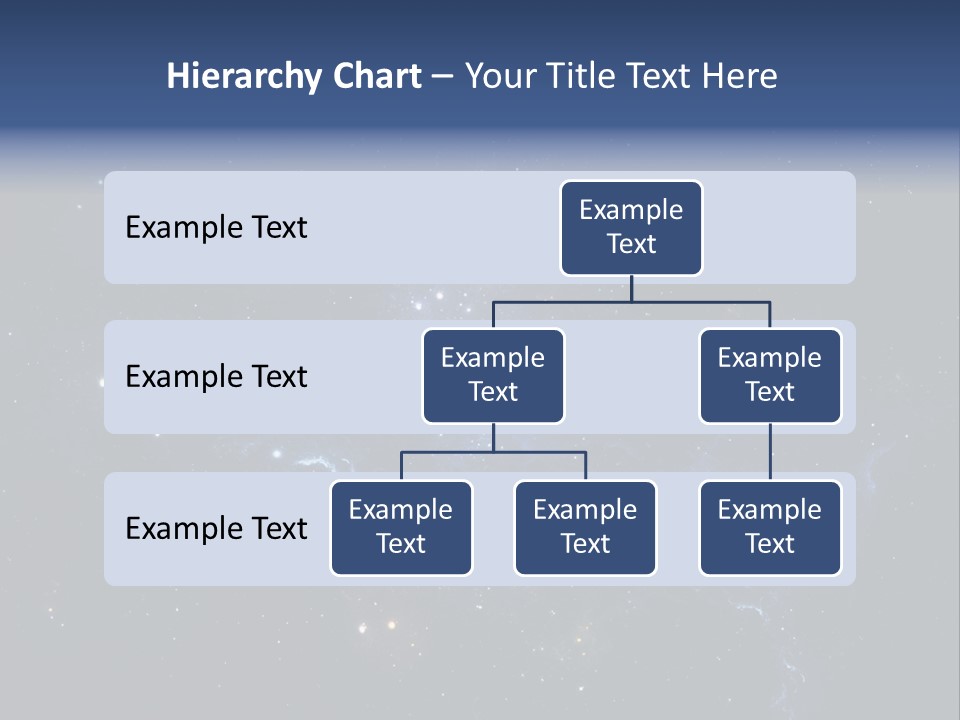 Hierarchy Chart – Your Title Text Here

Example Text

Example Text

Example Text

Example Text

Example Text

Example Text

Example Text

Example Text

Example Text